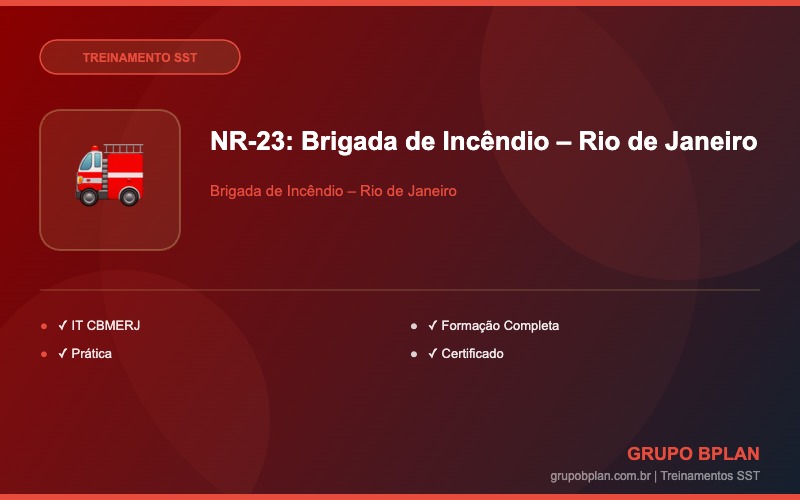 TREINAMENTO SST

NR-23: Brigada de Incêndio – Rio de Janeiro

Brigada de Incêndio – Rio de Janeiro

- ✓ IT CBMERJ
- ✓ Prática

- ✓ Formação Completa
- ✓ Certificado

GRUPO BPLAN

grupobplan.com.br | Treinamentos SST